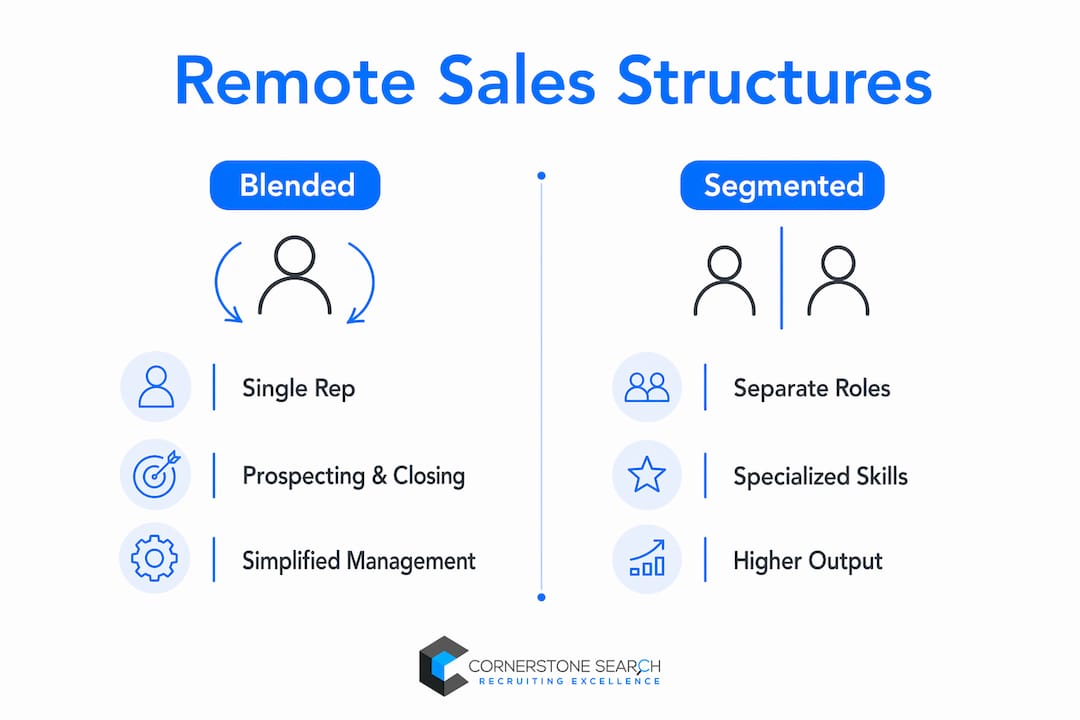 Remote Sales Structures

Blended

Single Rep

Prospecting & Closing

Simplified Management

Segmented

Separate Roles

Specialized Skills

Higher Output

CORNERSTONE SEARCH
RECRUITING EXCELLENCE